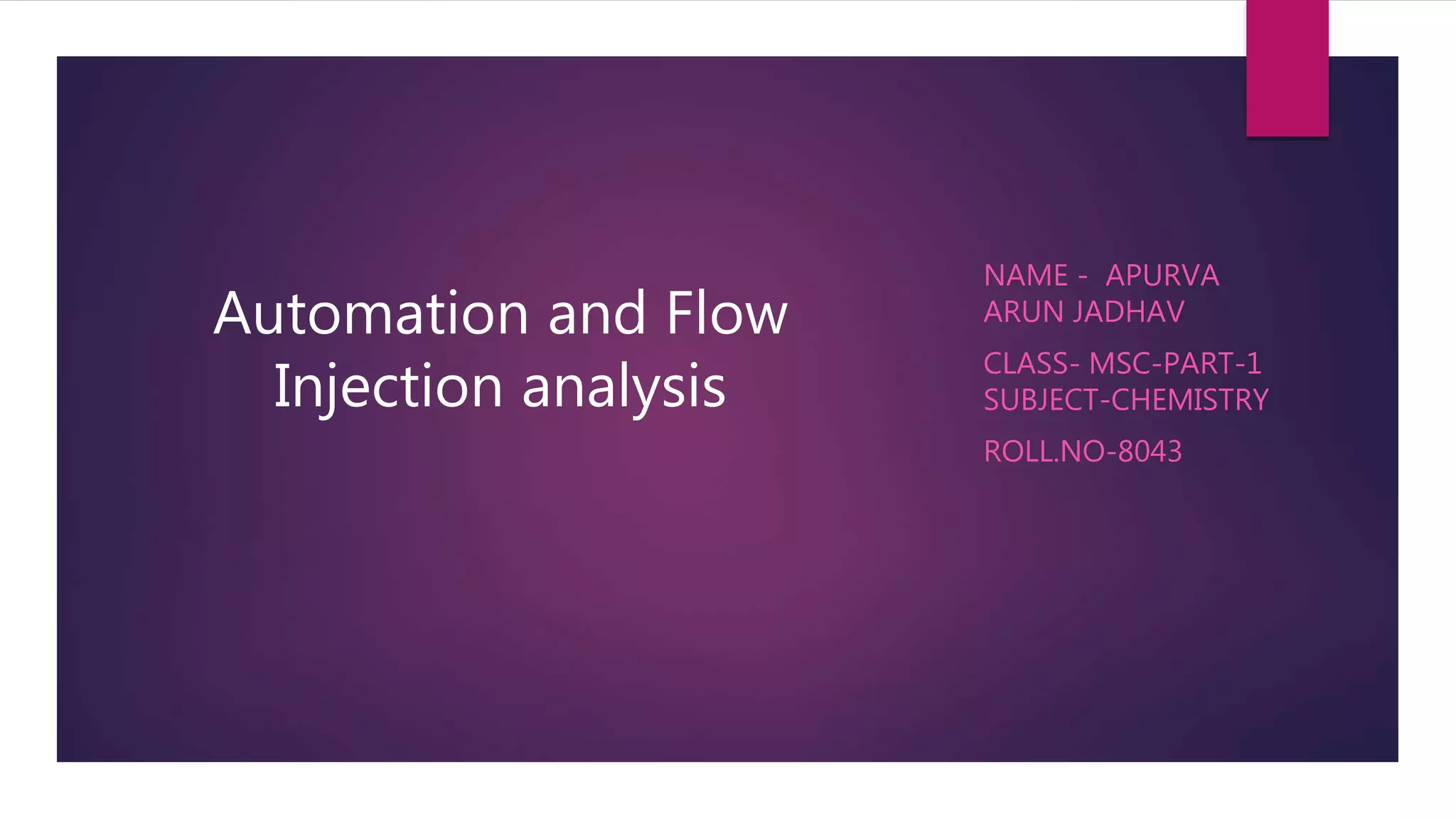 Automation and Flow Injection analysis

NAME - APURVA ARUN JADHAV

CLASS- MSC-PART-1
SUBJECT-CHEMISTRY

ROLL.NO-8043